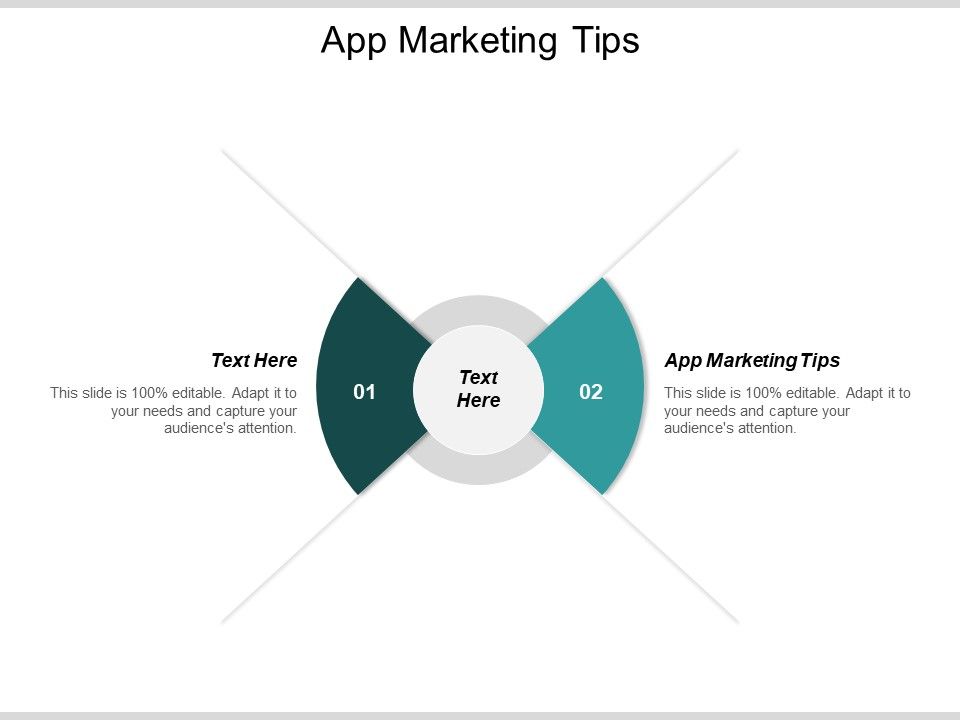 App Marketing Tips

Text Here

This slide is 100% editable. Adapt it to your needs and capture your audience's attention.

01

Text Here

02

App Marketing Tips

This slide is 100% editable. Adapt it to your needs and capture your audience's attention.